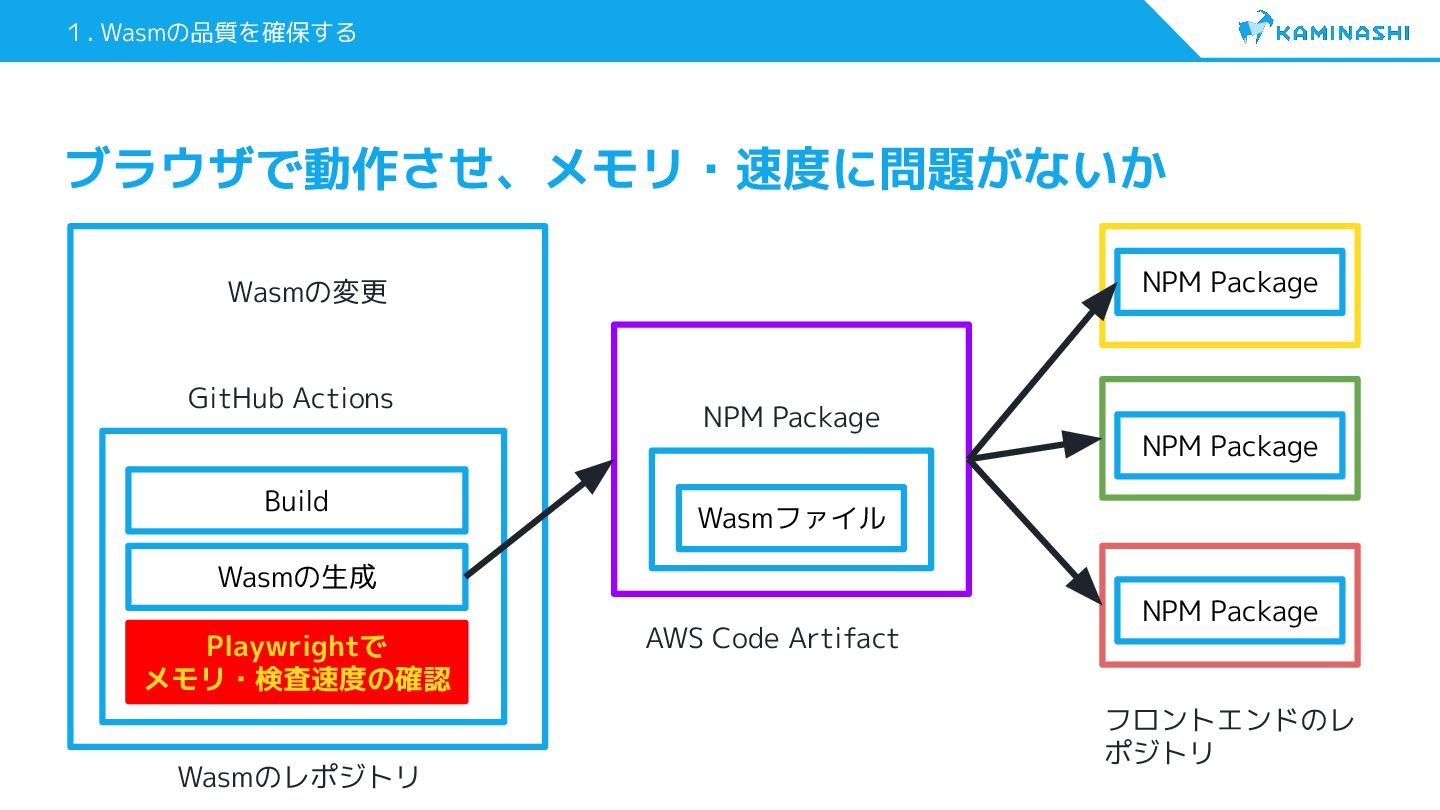 1. Wasmの品質を確保する

KAMINASHI

ブラウザで動作させ、メモリ・速度に問題がないか

Wasmの変更

GitHub Actions

Build

Wasmの生成

Playwrightで
メモリ・検査速度の確認

Wasmのレポジトリ

NPM Package

Wasmファイル

AWS Code Artifact

NPM Package

NPM Package

NPM Package

フロントエンドのレポジトリ